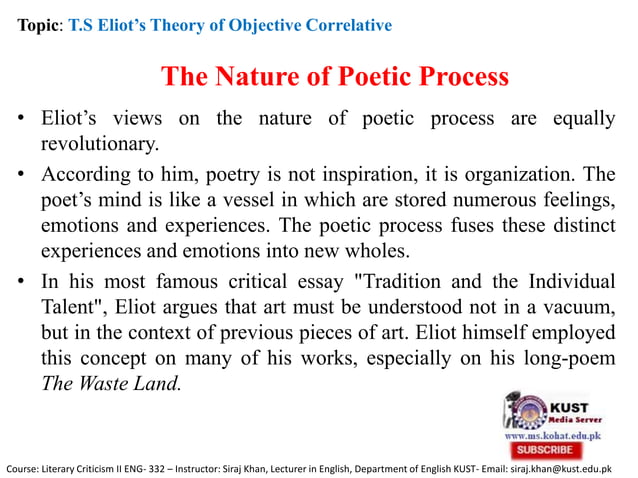 Topic: T.S Eliot's Theory of Objective Correlative

The Nature of Poetic Process

• Eliot's views on the nature of poetic process are equally revolutionary.

• According to him, poetry is not inspiration, it is organization. The poet's mind is like a vessel in which are stored numerous feelings, emotions and experiences. The poetic process fuses these distinct experiences and emotions into new wholes.

• In his most famous critical essay "Tradition and the Individual Talent", Eliot argues that art must be understood not in a vacuum, but in the context of previous pieces of art. Eliot himself employed this concept on many of his works, especially on his long-poem The Waste Land.

KUST
Media Server
www.ms.kohat.edu.pk
SUBSCRIBE

Course: Literary Criticism II ENG- 332 – Instructor: Siraj Khan, Lecturer in English, Department of English KUST- Email: siraj.khan@kust.edu.pk